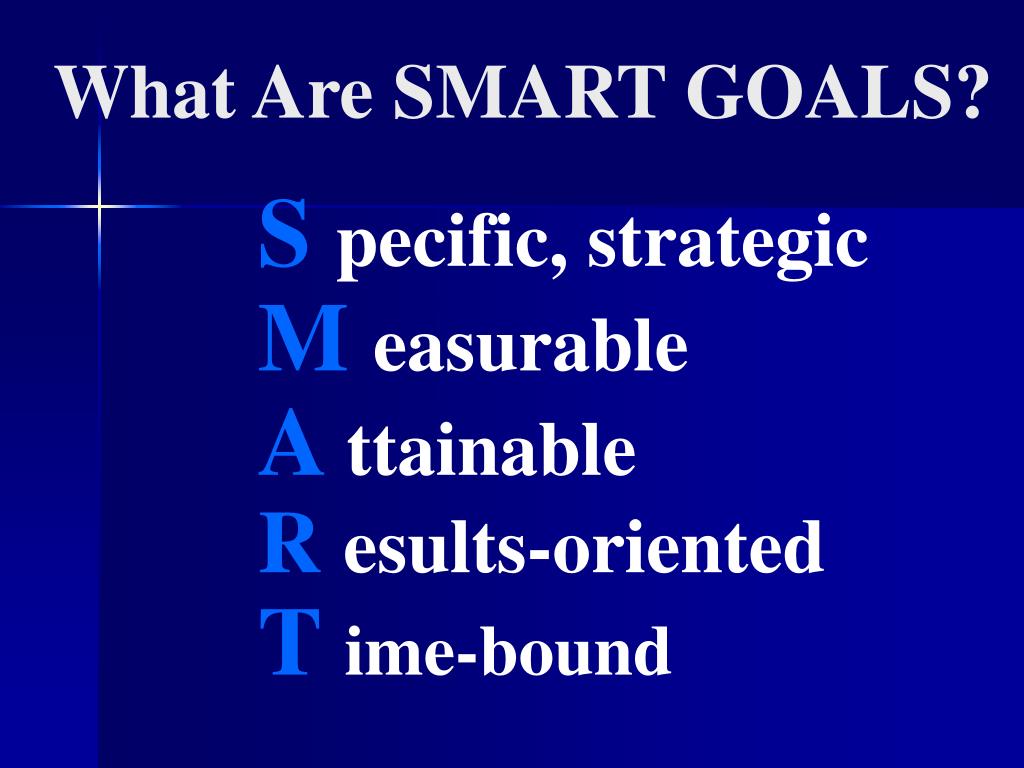 What Are SMART GOALS?

S pecific, strategic
M easurable
A ttainable
R esults-oriented
T ime-bound